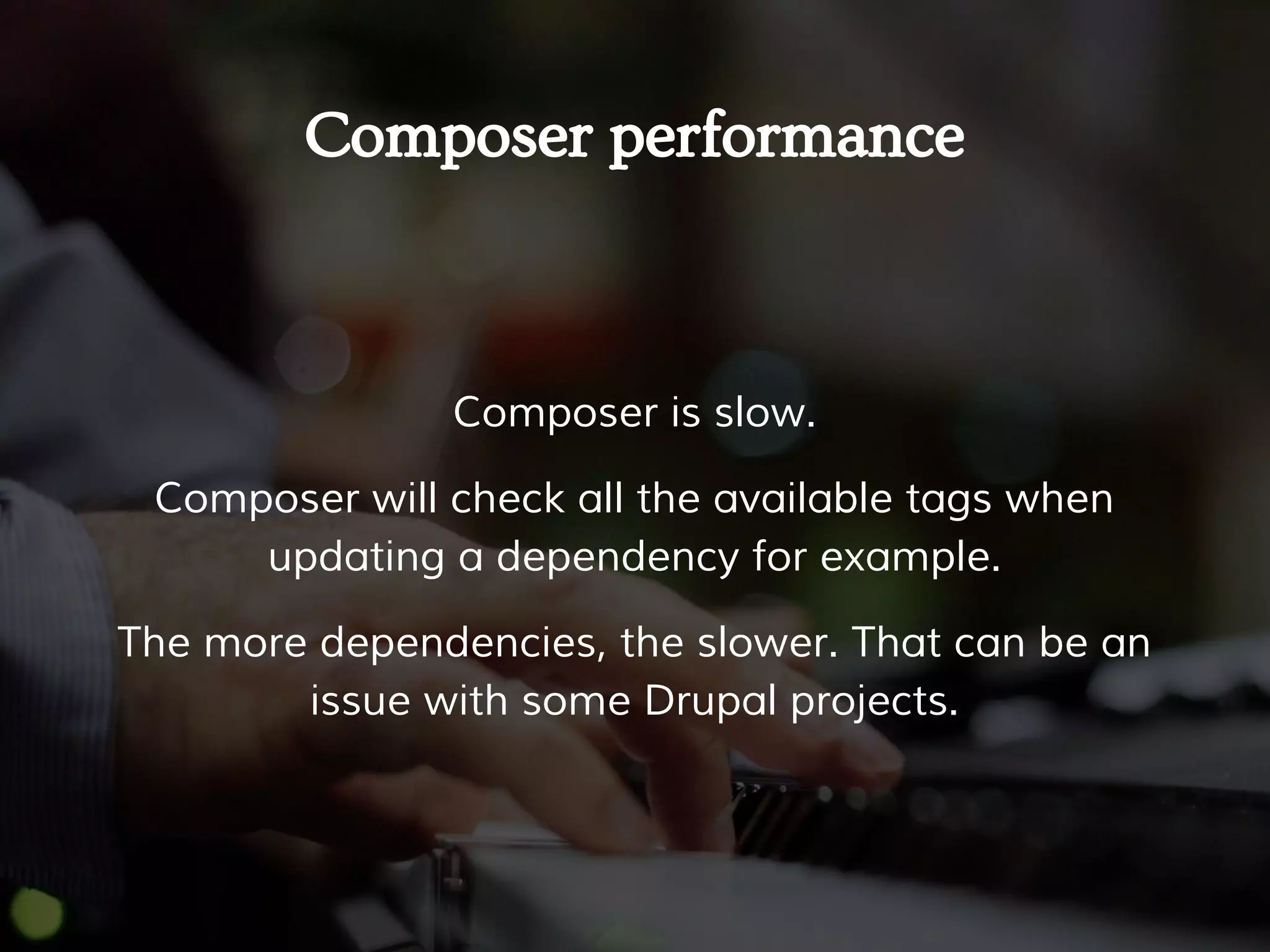 Composer performance

Composer is slow.

Composer will check all the available tags when updating a dependency for example.

The more dependencies, the slower. That can be an issue with some Drupal projects.